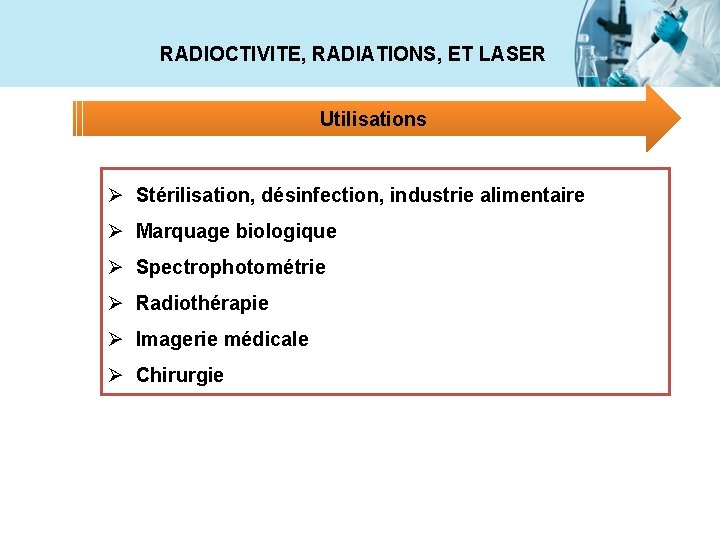 RADIOCTIVITE, RADIATIONS, ET LASER

Utilisations

➢ Stérilisation, désinfection, industrie alimentaire
➢ Marquage biologique
➢ Spectrophotométrie
➢ Radiothérapie
➢ Imagerie médicale
➢ Chirurgie